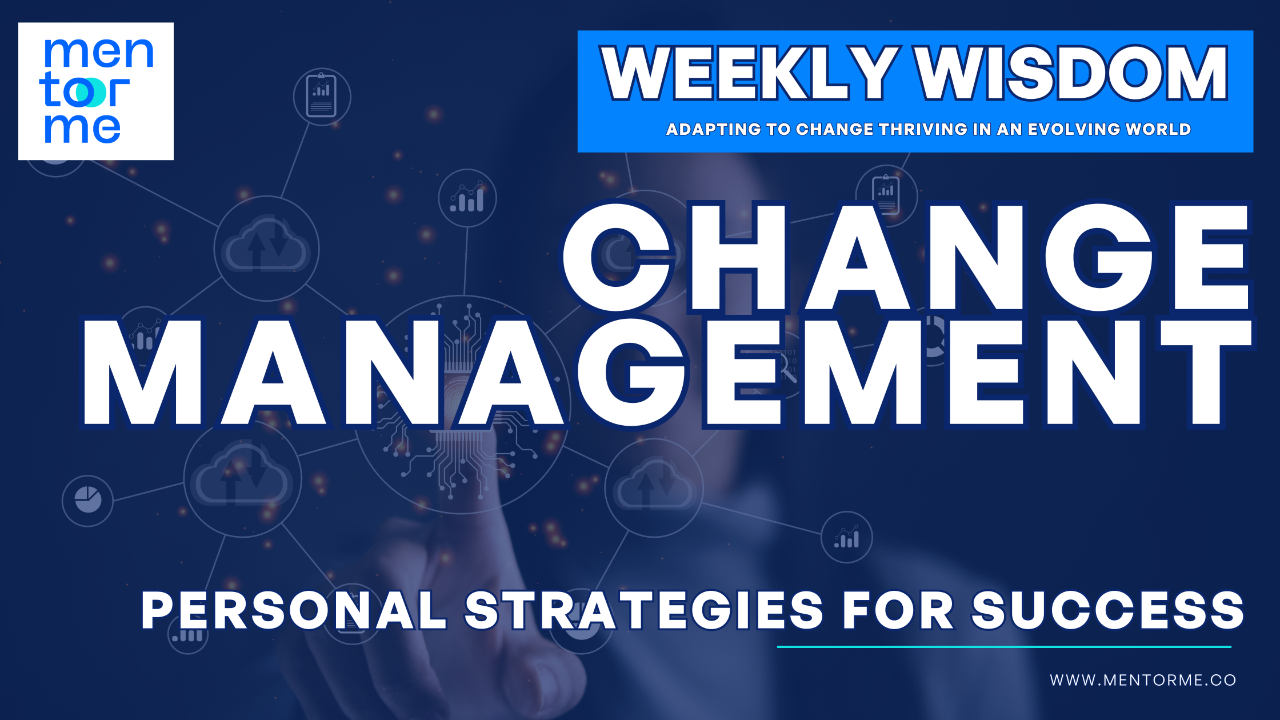 men
tor
me

WEEKLY WISDOM

ADAPTING TO CHANGE THRIVING IN AN EVOLVING WORLD

CHANGE MANAGEMENT

PERSONAL STRATEGIES FOR SUCCESS

WWW.MENTORME.CO